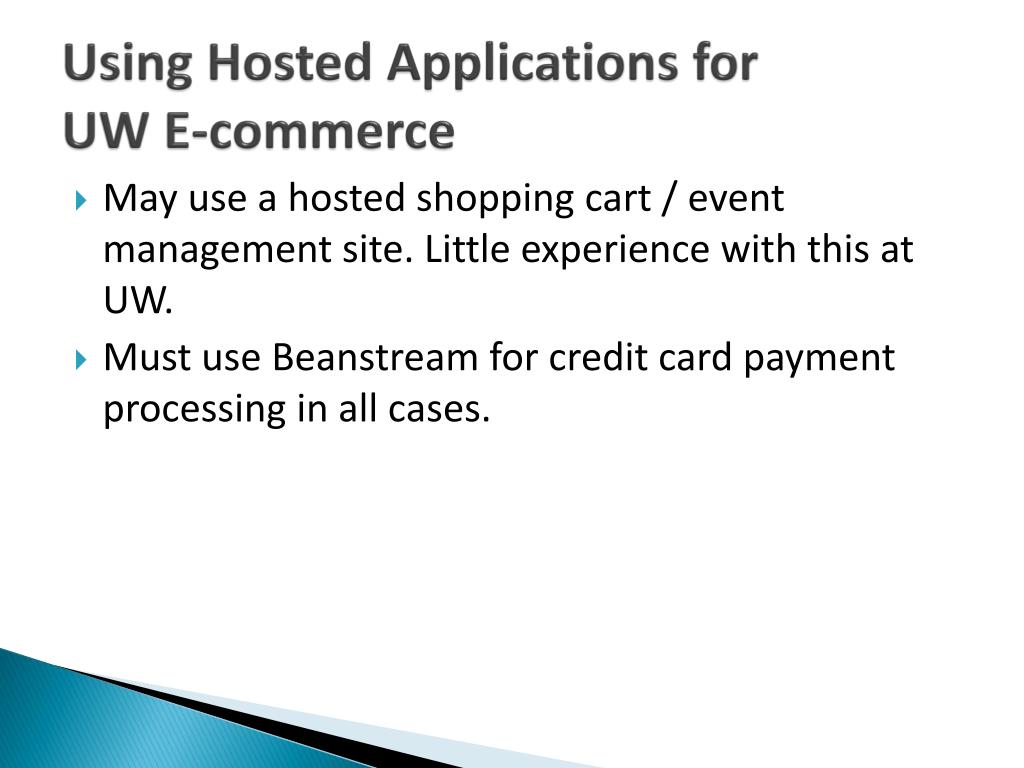 Using Hosted Applications for UW E-commerce

May use a hosted shopping cart / event management site. Little experience with this at UW.

Must use Beanstream for credit card payment processing in all cases.